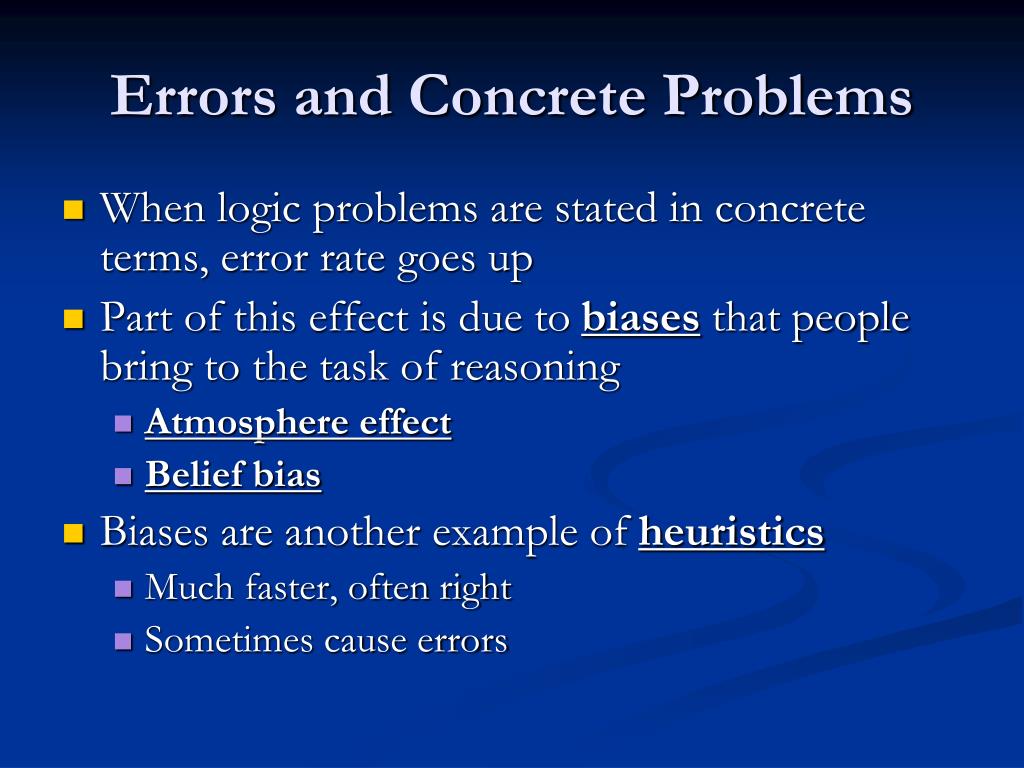 Errors and Concrete Problems

When logic problems are stated in concrete terms, error rate goes up

Part of this effect is due to biases that people bring to the task of reasoning

Atmosphere effect

Belief bias

Biases are another example of heuristics

Much faster, often right

Sometimes cause errors